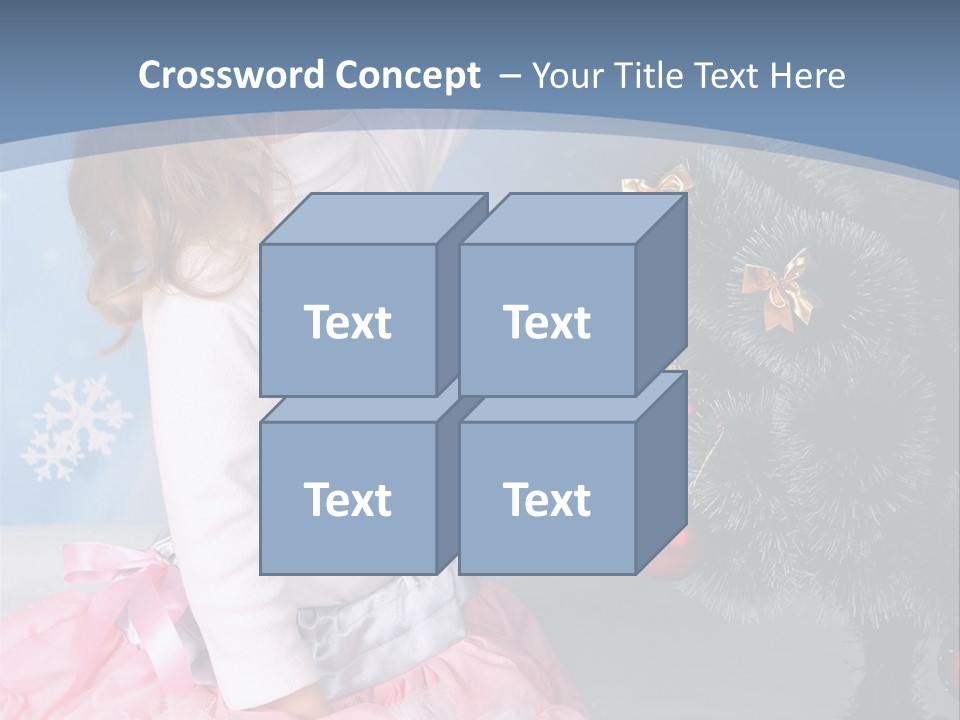 Crossword Concept – Your Title Text Here

Text

Text

Text

Text